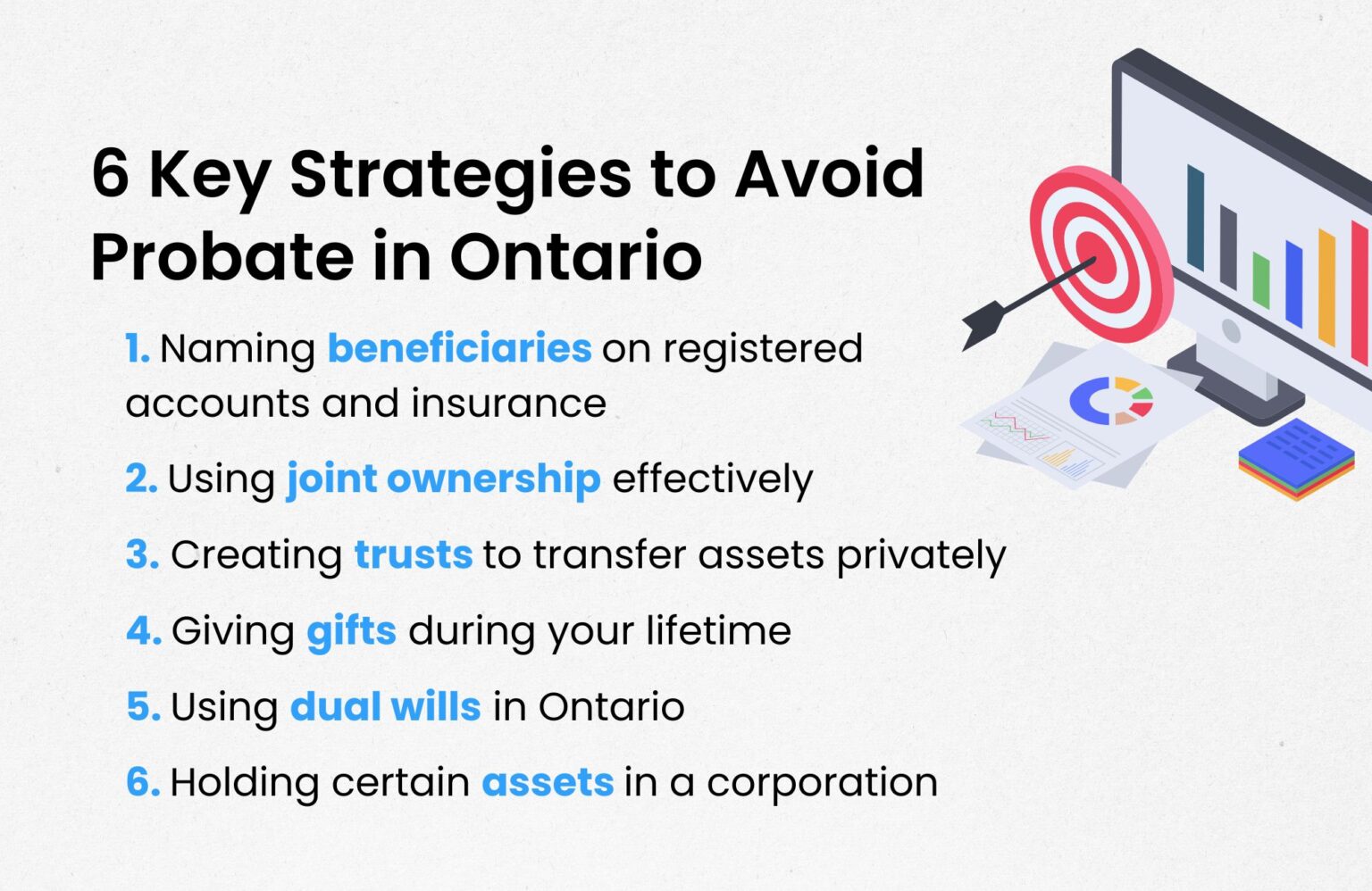 6 Key Strategies to Avoid Probate in Ontario

1. Naming beneficiaries on registered accounts and insurance

2. Using joint ownership effectively

3. Creating trusts to transfer assets privately

4. Giving gifts during your lifetime

5. Using dual wills in Ontario

6. Holding certain assets in a corporation